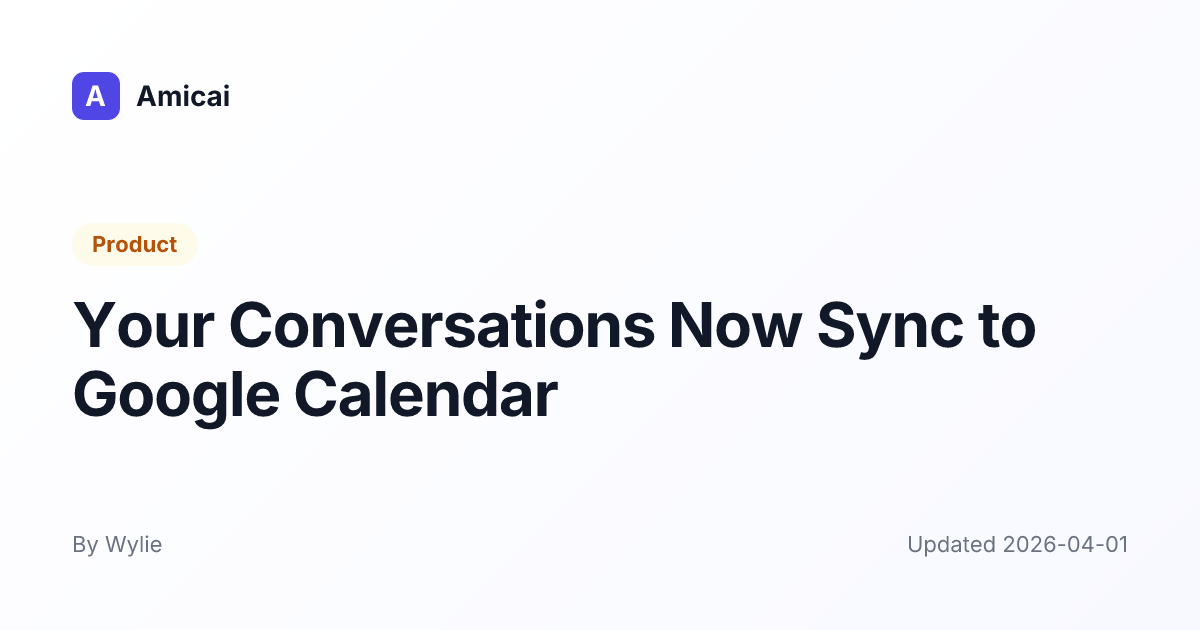 A Amicai

Product

Your Conversations Now Sync to Google Calendar

By Wylie

Updated 2026-04-01